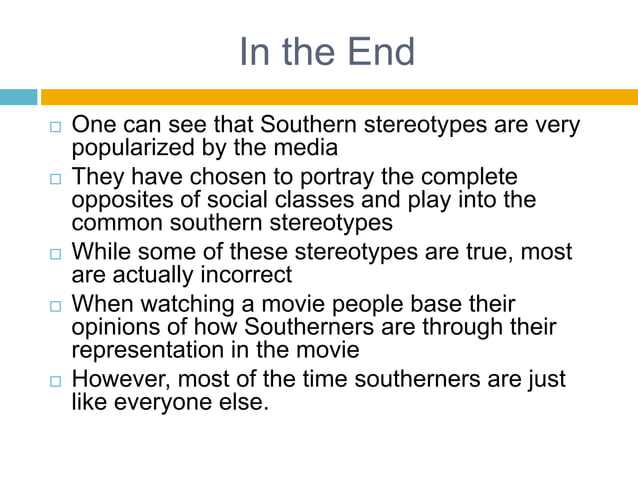 In the End

□ One can see that Southern stereotypes are very popularized by the media
□ They have chosen to portray the complete opposites of social classes and play into the common southern stereotypes
□ While some of these stereotypes are true, most are actually incorrect
□ When watching a movie people base their opinions of how Southerners are through their representation in the movie
□ However, most of the time southerners are just like everyone else.